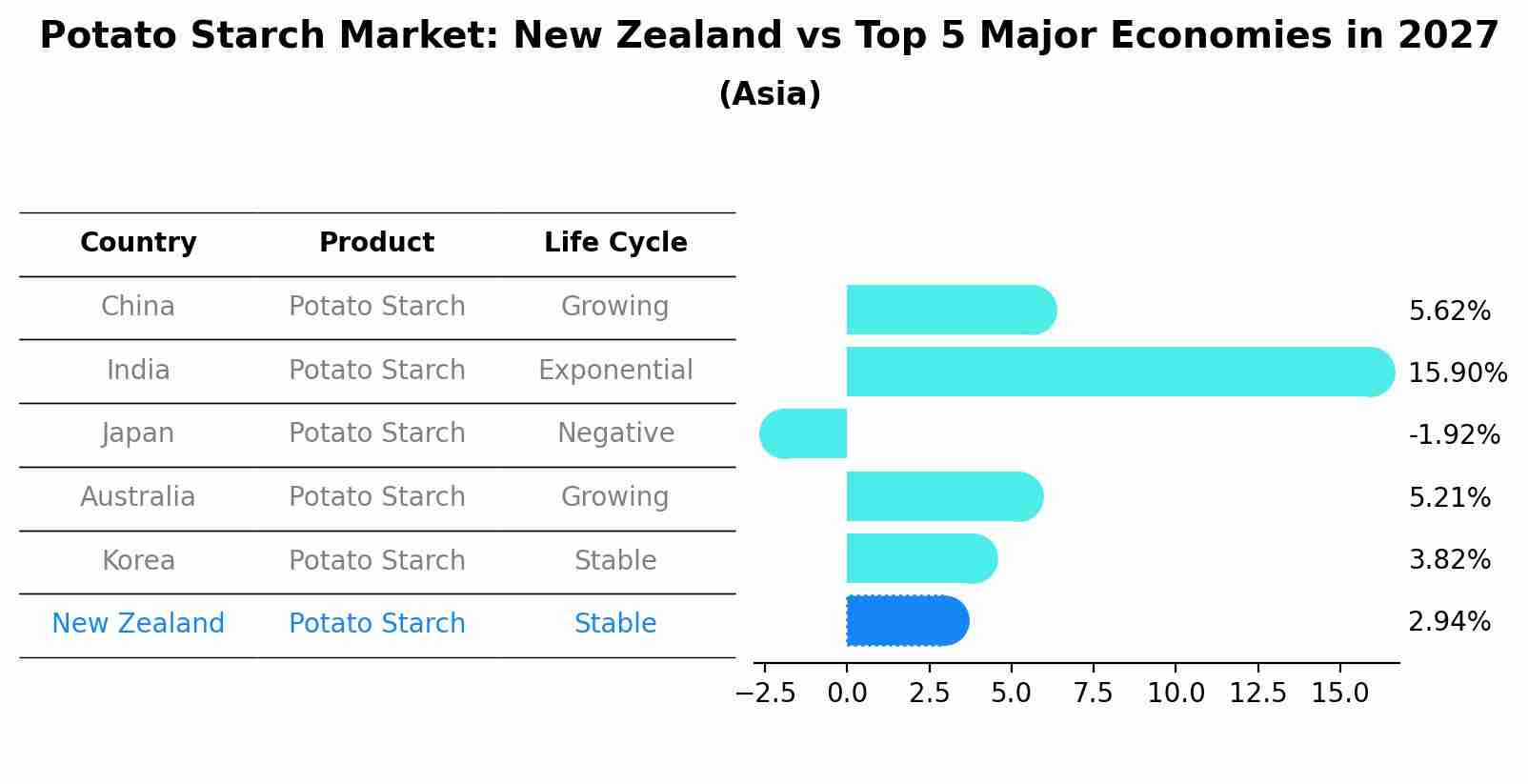 Potato Starch Market: New Zealand vs Top 5 Major Economies in 2027
(Asia)

| Country | Product | Life Cycle |
|---|---|---|
| China | Potato Starch | Growing |
| India | Potato Starch | Exponential |
| Japan | Potato Starch | Negative |
| Australia | Potato Starch | Growing |
| Korea | Potato Starch | Stable |
| New Zealand | Potato Starch | Stable |

5.62%
15.90%
-1.92%
5.21%
3.82%
2.94%

−2.5 0.0 2.5 5.0 7.5 10.0 12.5 15.0